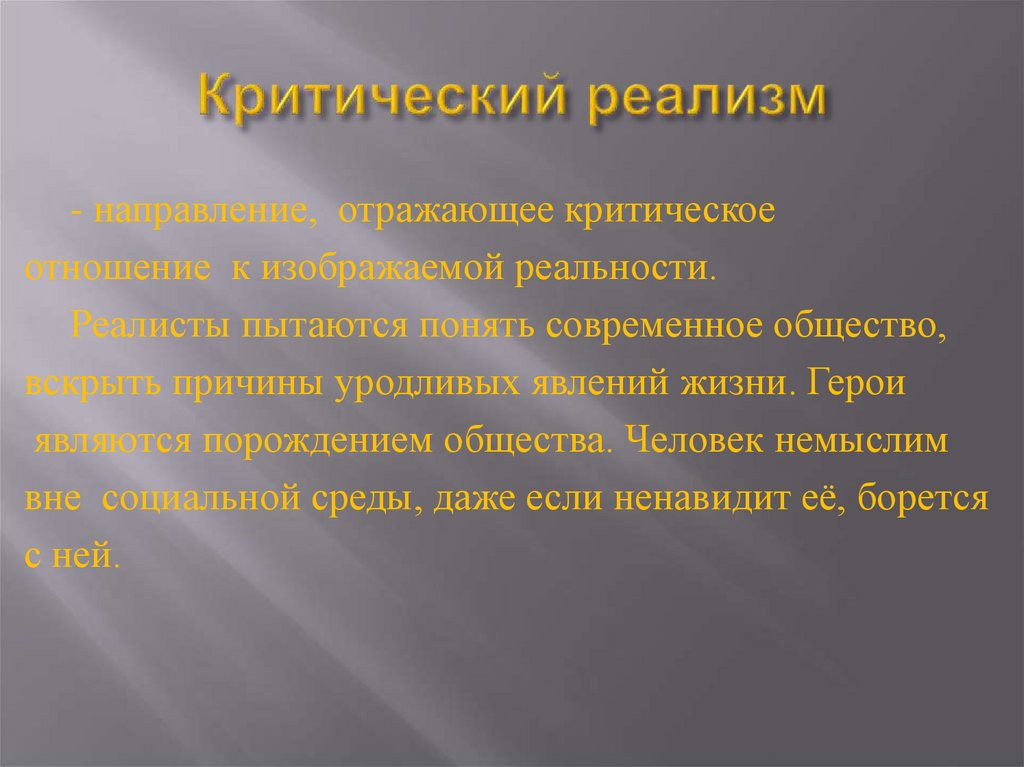 Критический реализм

- направление, отражающее критическое отношение к изображаемой реальности.

Реалисты пытаются понять современное общество, вскрыть причины уродливых явлений жизни. Герои являются порождением общества. Человек немыслим вне социальной среды, даже если ненавидит её, борется с ней.